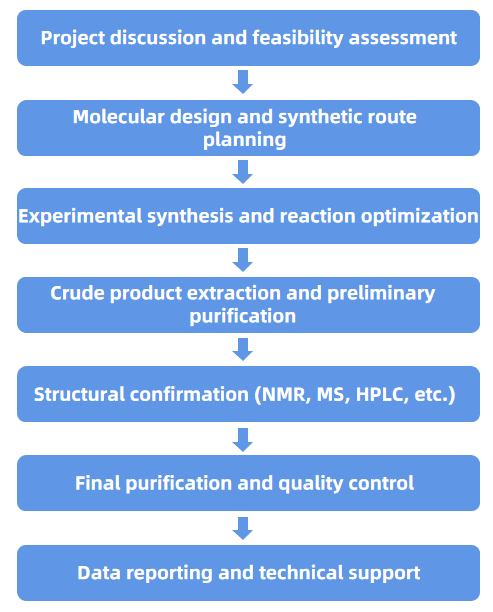 Project discussion and feasibility assessment

Molecular design and synthetic route planning

Experimental synthesis and reaction optimization

Crude product extraction and preliminary purification

Structural confirmation (NMR, MS, HPLC, etc.)

Final purification and quality control

Data reporting and technical support